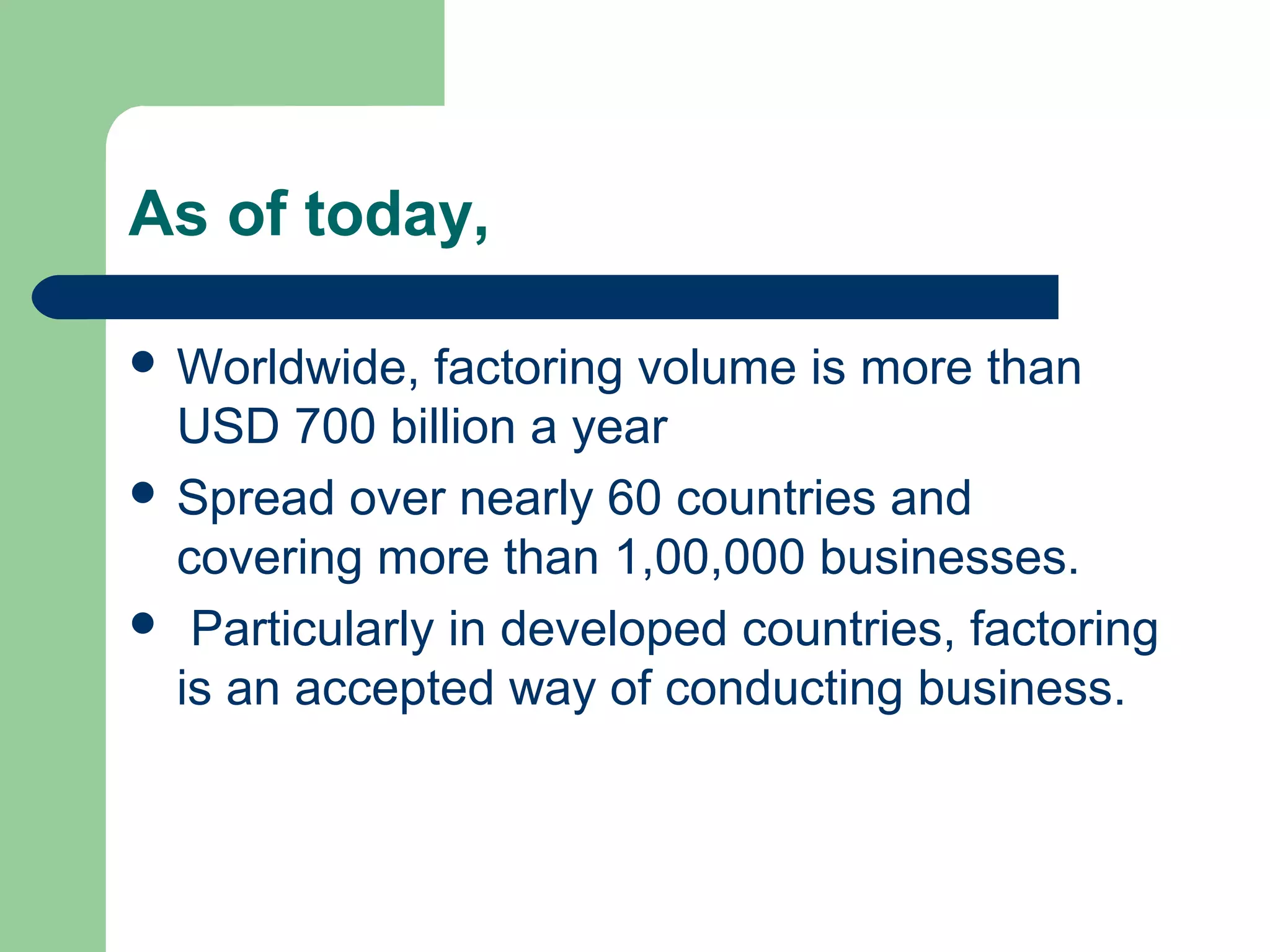 As of today,

- Worldwide, factoring volume is more than USD 700 billion a year
- Spread over nearly 60 countries and covering more than 1,00,000 businesses.
- Particularly in developed countries, factoring is an accepted way of conducting business.